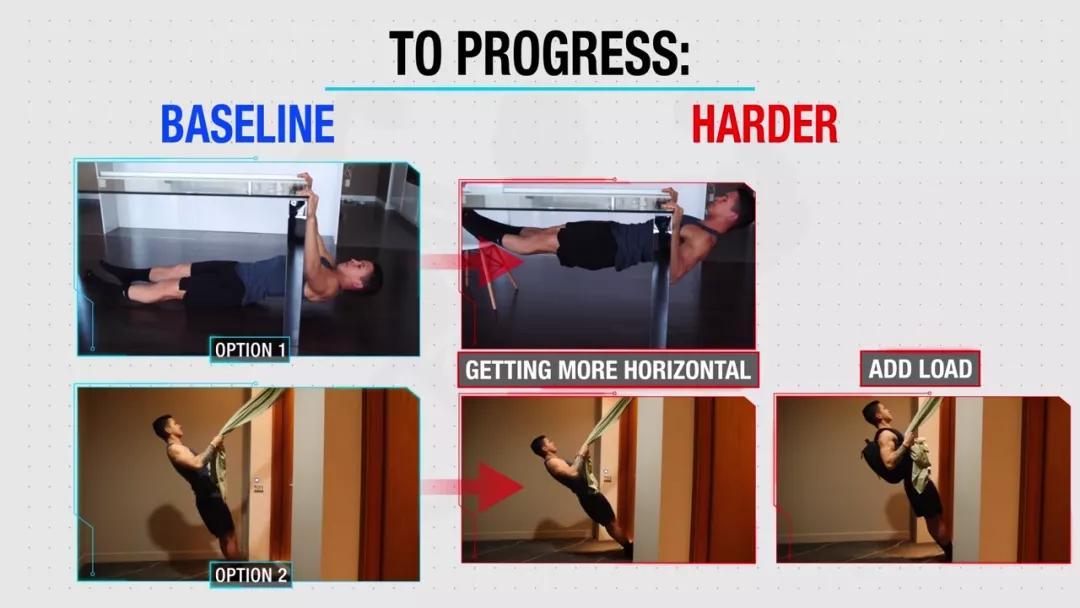 TO PROGRESS:

BASELINE

HARDER

OPTION 1

GETTING MORE HORIZONTAL

ADD LOAD

OPTION 2